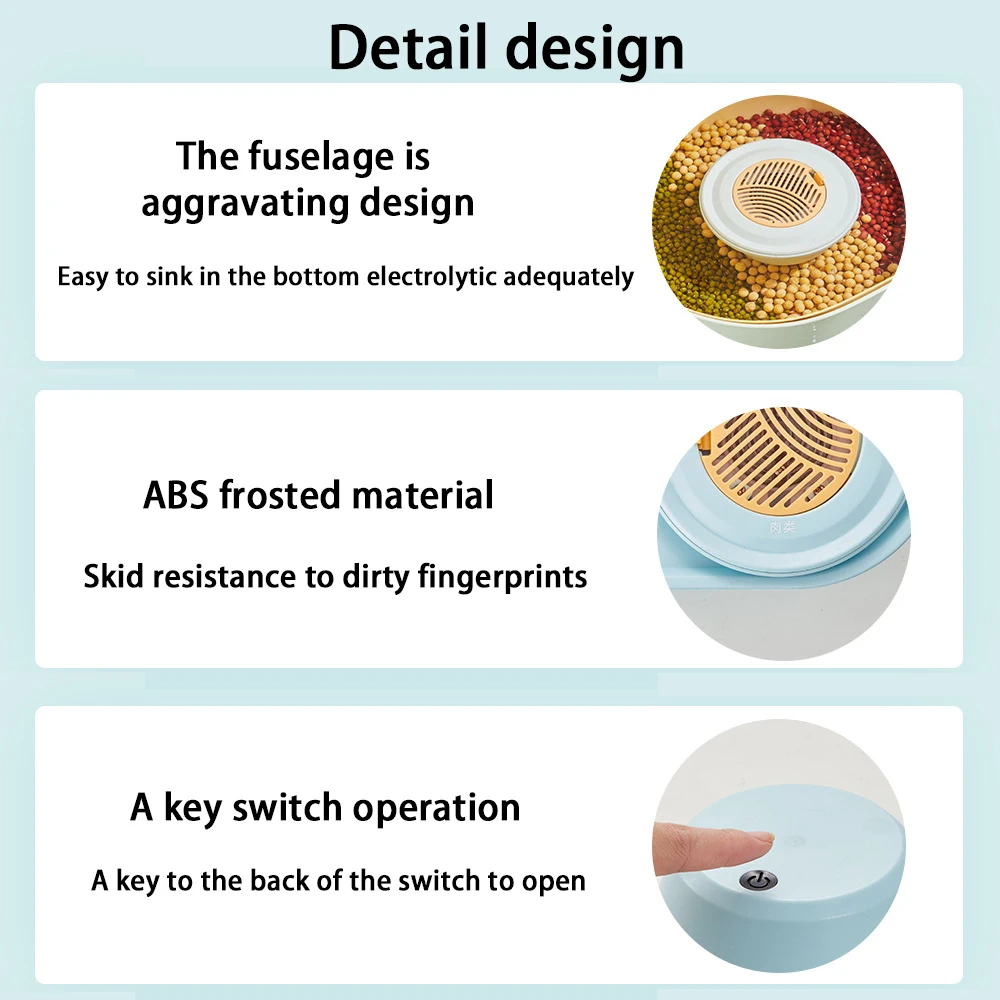 Detail design

The fuselage is aggravating design

Easy to sink in the bottom electrolytic adequately

ABS frosted material

Skid resistance to dirty fingerprints

肉类

A key switch operation

A key to the back of the switch to open